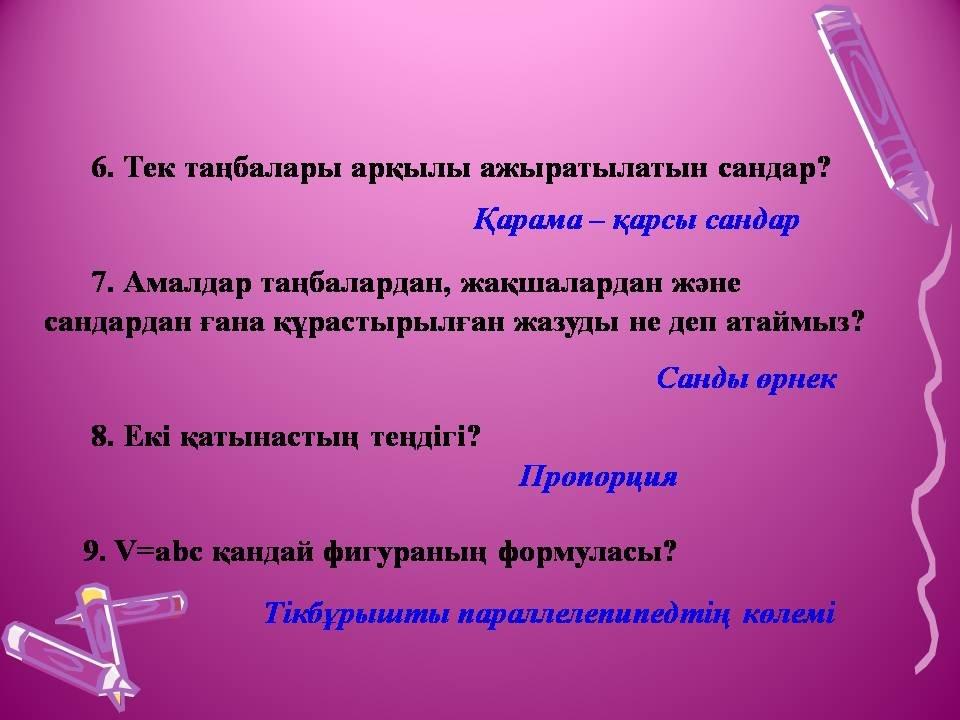 6. Тек таңбалары арқылы ажыратылатын сандар?

Қарама – қарсы сандар

7. Амалдар таңбалардан, жақшалардан және сандардан ғана құрастырылған жазуды не деп атаймыз?

Санды өрнек

8. Екі қатынастың теңдігі?

Пропорция

9. V=abc қандай фигураның формуласы?

Тікбұрышты параллелепипедтің көлемі